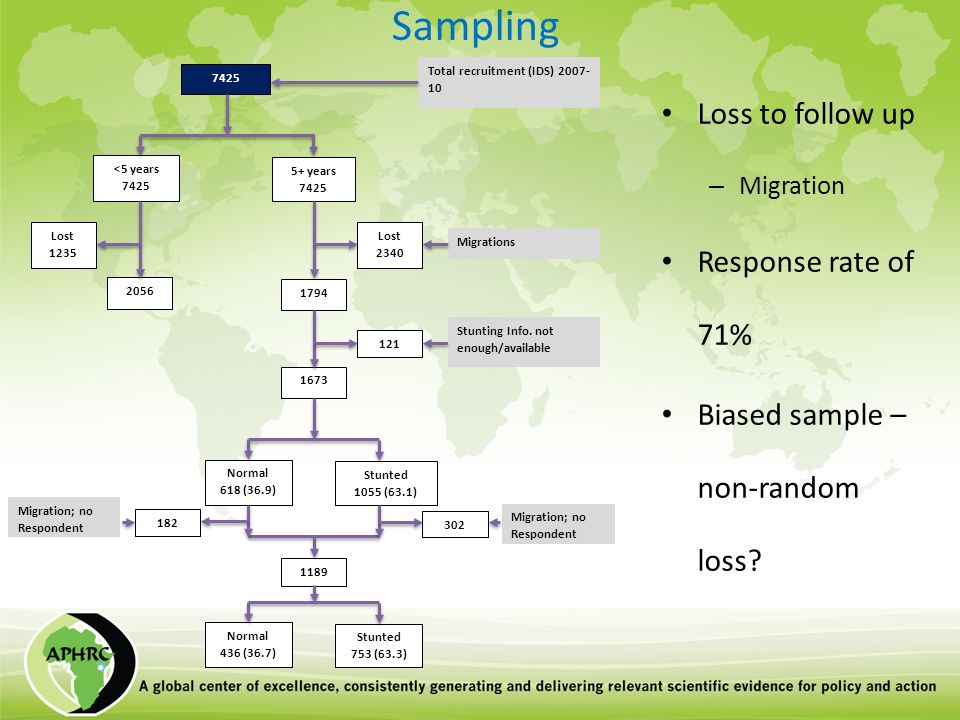 Sampling

7425

Total recruitment (IDS) 2007-10

<5 years
7425

5+ years
7425

Lost
1235

Lost
2340

Migrations

2056

1794

121

Stunting Info. not enough/available

1673

Normal
618 (36.9)

Stunted
1055 (63.1)

Migration; no Respondent

182

302

Migration; no Respondent

1189

Normal
436 (36.7)

Stunted
753 (63.3)

• Loss to follow up
– Migration

• Response rate of 71%

• Biased sample – non-random loss?

APHRC

A global center of excellence, consistently generating and delivering relevant scientific evidence for policy and action